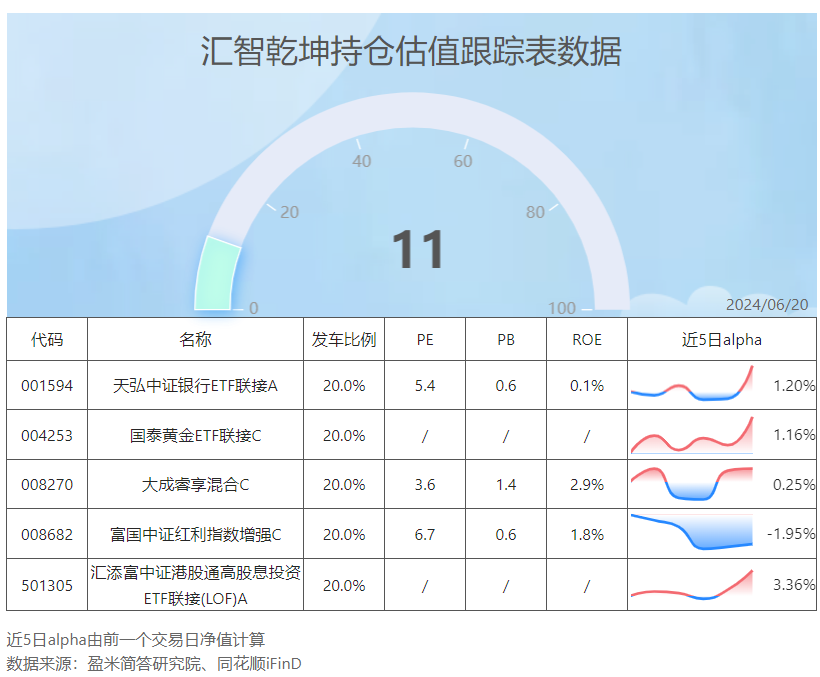 汇智乾坤持仓估值跟踪表数据

0
20
40
60
80
100
11

2024/06/20

| 代码 | 名称 | 发车比例 | PE | PB | ROE | 近5日alpha |
|---|---|---|---|---|---|---|
| 001594 | 天弘中证银行ETF联接A | 20.0% | 5.4 | 0.6 | 0.1% | 1.20% |
| 004253 | 国泰黄金ETF联接C | 20.0% | / | / | / | 1.16% |
| 008270 | 大成睿享混合C | 20.0% | 3.6 | 1.4 | 2.9% | 0.25% |
| 008682 | 富国中证红利指数增强C | 20.0% | 6.7 | 0.6 | 1.8% | -1.95% |
| 501305 | 汇添富中证港股通高股息投资ETF联接(LOF)A | 20.0% | / | / | / | 3.36% |

近5日alpha由前一个交易日净值计算
数据来源：盈米简答研究院、同花顺iFinD